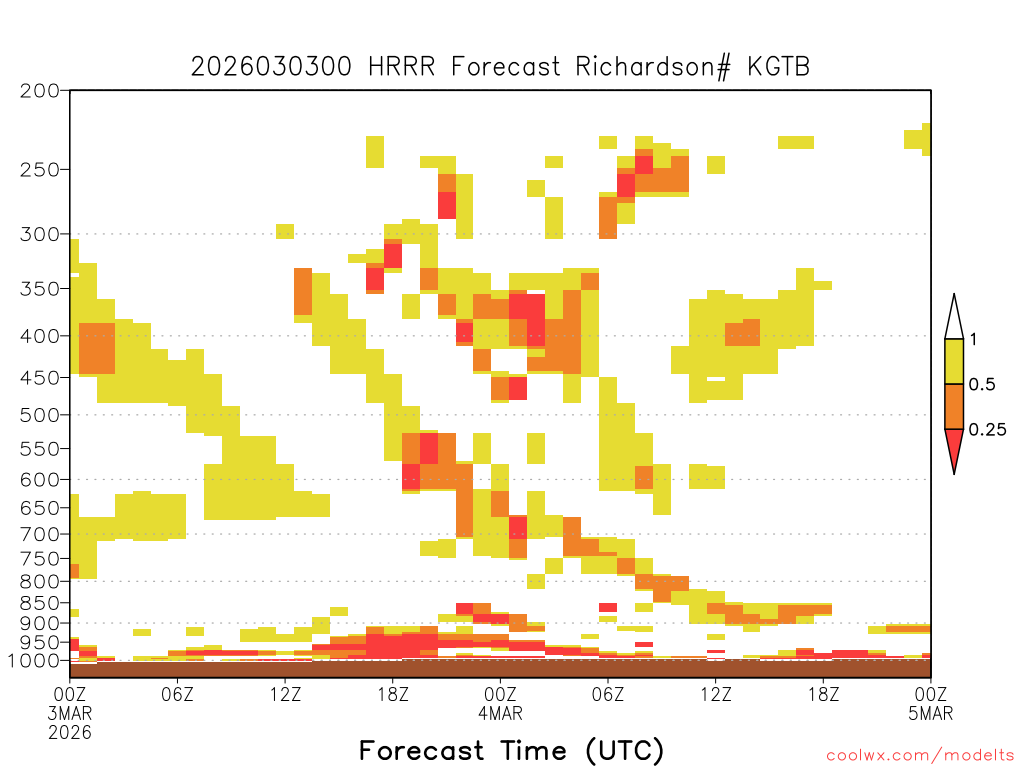 2026030300 HRRR Forecast Richardson# KGTB

200
250
300
350
400
450
500
550
600
650
700
750
800
850
900
950
1000

1
0.5
0.25

00Z 3MAR 2026
06Z
12Z
18Z
00Z 4MAR
06Z
12Z
18Z
00Z 5MAR

Forecast Time (UTC)

coolwx.com/modelts